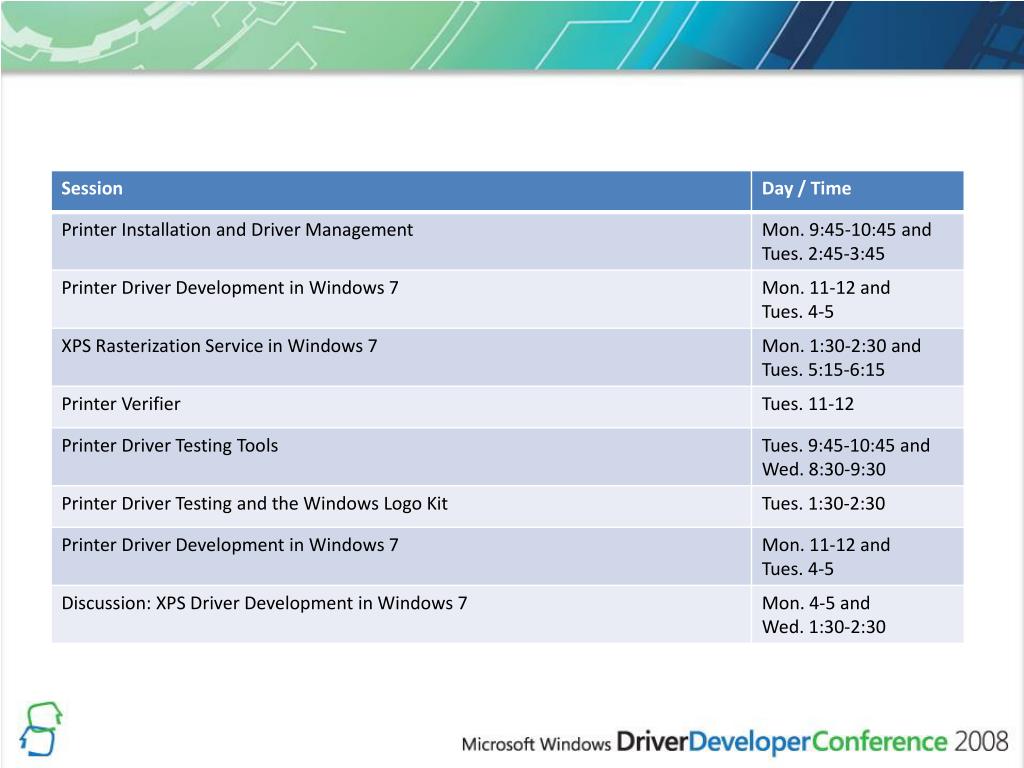 | Session | Day / Time |
|---|---|
| Printer Installation and Driver Management | Mon. 9:45-10:45 and Tues. 2:45-3:45 |
| Printer Driver Development in Windows 7 | Mon. 11-12 and Tues. 4-5 |
| XPS Rasterization Service in Windows 7 | Mon. 1:30-2:30 and Tues. 5:15-6:15 |
| Printer Verifier | Tues. 11-12 |
| Printer Driver Testing Tools | Tues. 9:45-10:45 and Wed. 8:30-9:30 |
| Printer Driver Testing and the Windows Logo Kit | Tues. 1:30-2:30 |
| Printer Driver Development in Windows 7 | Mon. 11-12 and Tues. 4-5 |
| Discussion: XPS Driver Development in Windows 7 | Mon. 4-5 and Wed. 1:30-2:30 |

Microsoft Windows DriverDeveloperConference 2008